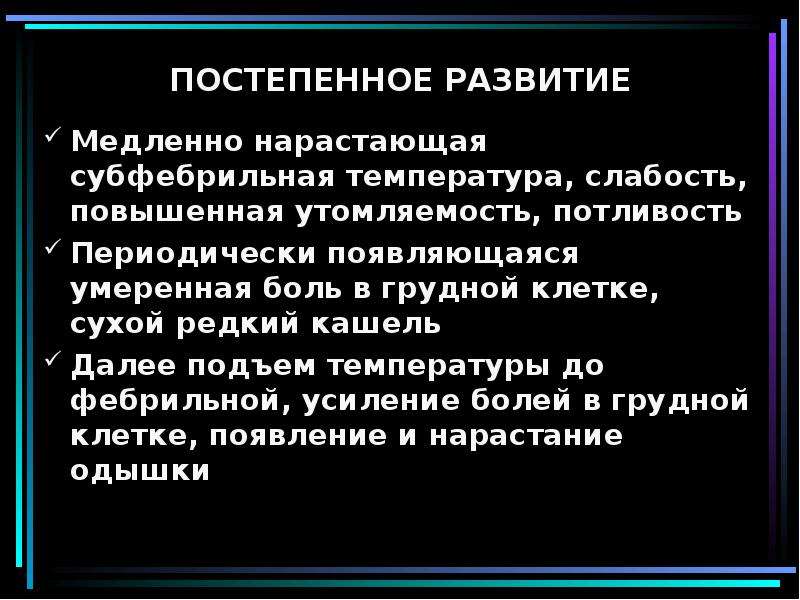 ПОСТЕПЕННОЕ РАЗВИТИЕ

✓ Медленно нарастающая субфебрильная температура, слабость, повышенная утомляемость, потливость

✓ Периодически появляющаяся умеренная боль в грудной клетке, сухой редкий кашель

✓ Далее подъем температуры до фебрильной, усиление болей в грудной клетке, появление и нарастание одышки